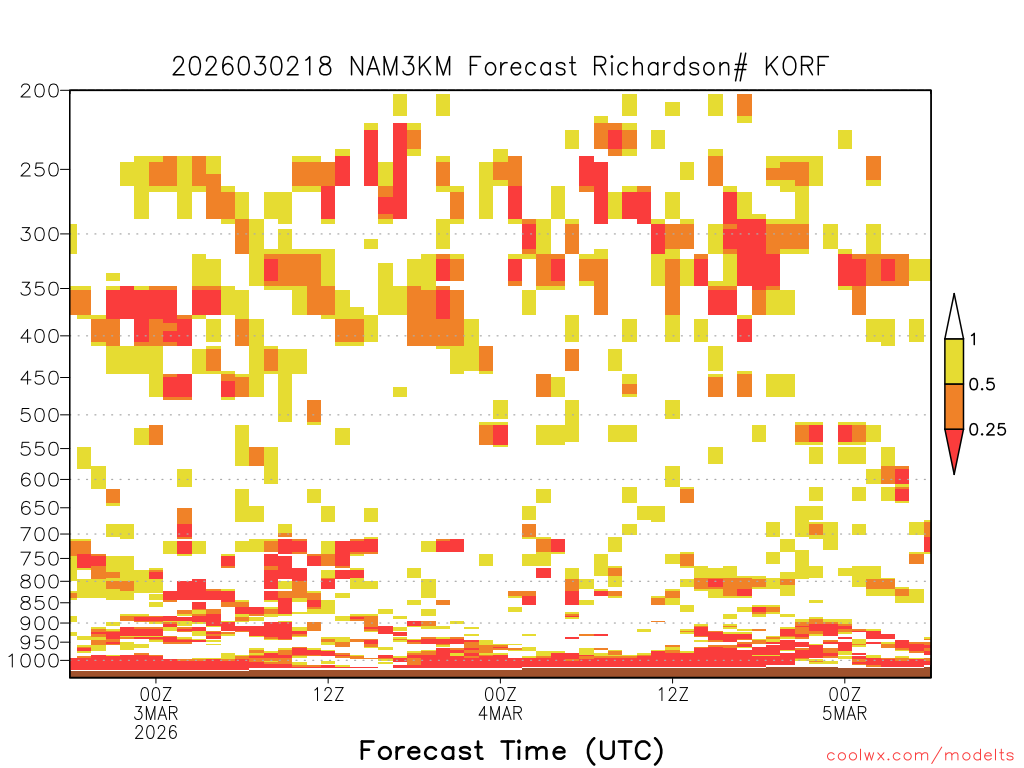 2026030218 NAM3KM Forecast Richardson# KORF

200
250
300
350
400
450
500
550
600
650
700
750
800
850
900
950
1000

1
0.5
0.25

00Z
3MAR
2026

12Z

00Z
4MAR

12Z

00Z
5MAR

Forecast Time (UTC)

coolwx.com/modelts